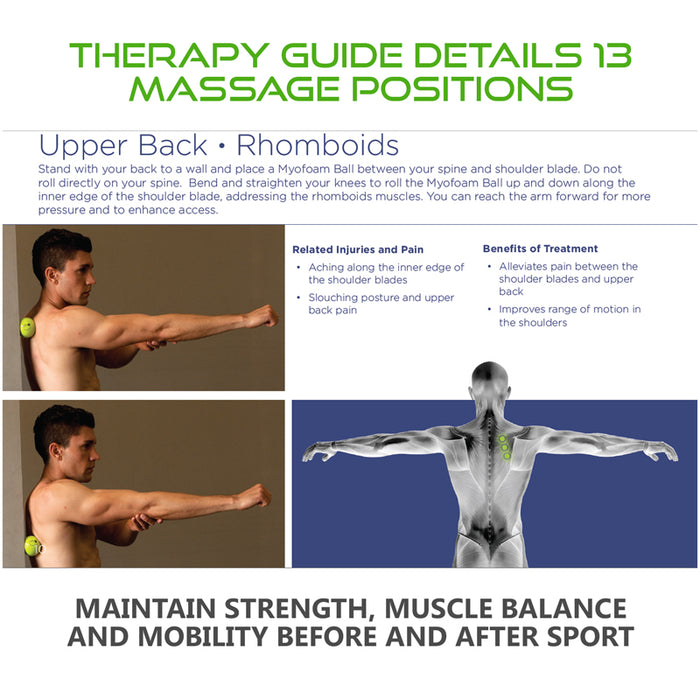 THERAPY GUIDE DETAILS 13 MASSAGE POSITIONS

Upper Back • Rhomboids

Stand with your back to a wall and place a Myofoam Ball between your spine and shoulder blade. Do not roll directly on your spine. Bend and straighten your knees to roll the Myofoam Ball up and down along the inner edge of the shoulder blade, addressing the rhomboids muscles. You can reach the arm forward for more pressure and to enhance access.

Related Injuries and Pain

• Aching along the inner edge of the shoulder blades

• Slouching posture and upper back pain

Benefits of Treatment

• Alleviates pain between the shoulder blades and upper back

• Improves range of motion in the shoulders

10

MAINTAIN STRENGTH, MUSCLE BALANCE AND MOBILITY BEFORE AND AFTER SPORT